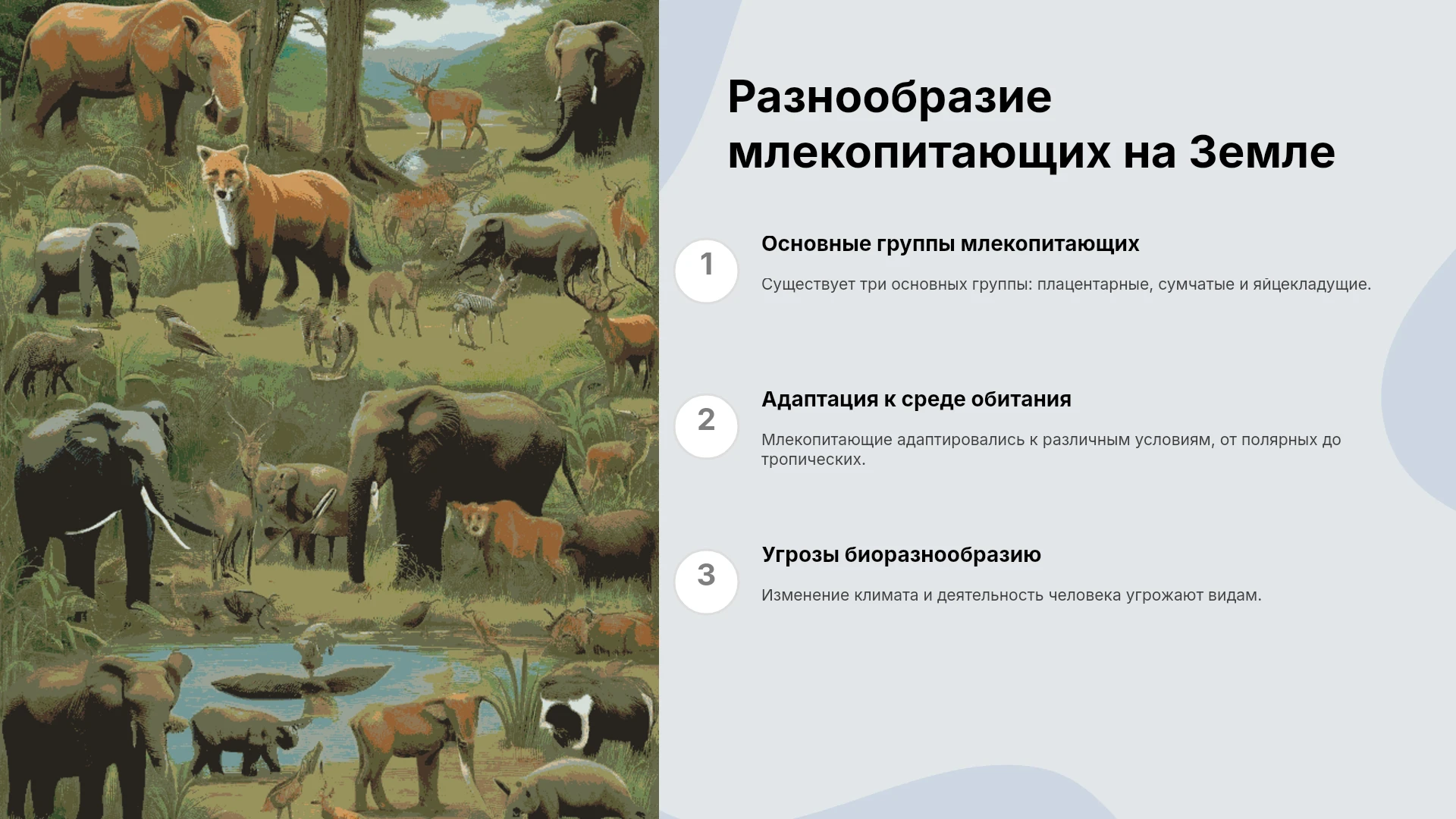 Разнообразие млекопитающих на Земле

1

Основные группы млекопитающих

Существует три основных группы: плацентарные, сумчатые и яйцекладущие.

2

Адаптация к среде обитания

Млекопитающие адаптировались к различным условиям, от полярных до тропических.

3

Угрозы биоразнообразию

Изменение климата и деятельность человека угрожают видам.